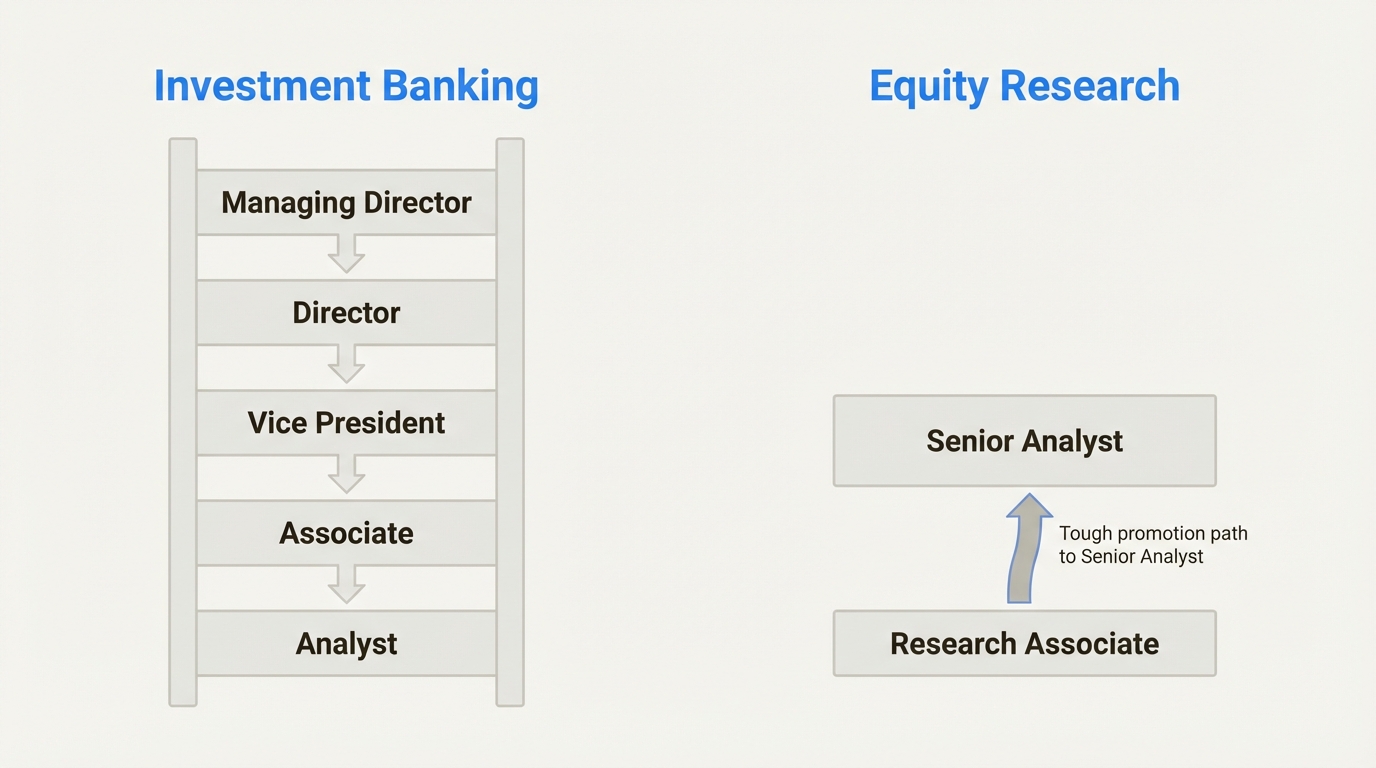 Investment Banking

Managing Director

Director

Vice President

Associate

Analyst

Equity Research

Senior Analyst

Tough promotion path to Senior Analyst

Research Associate